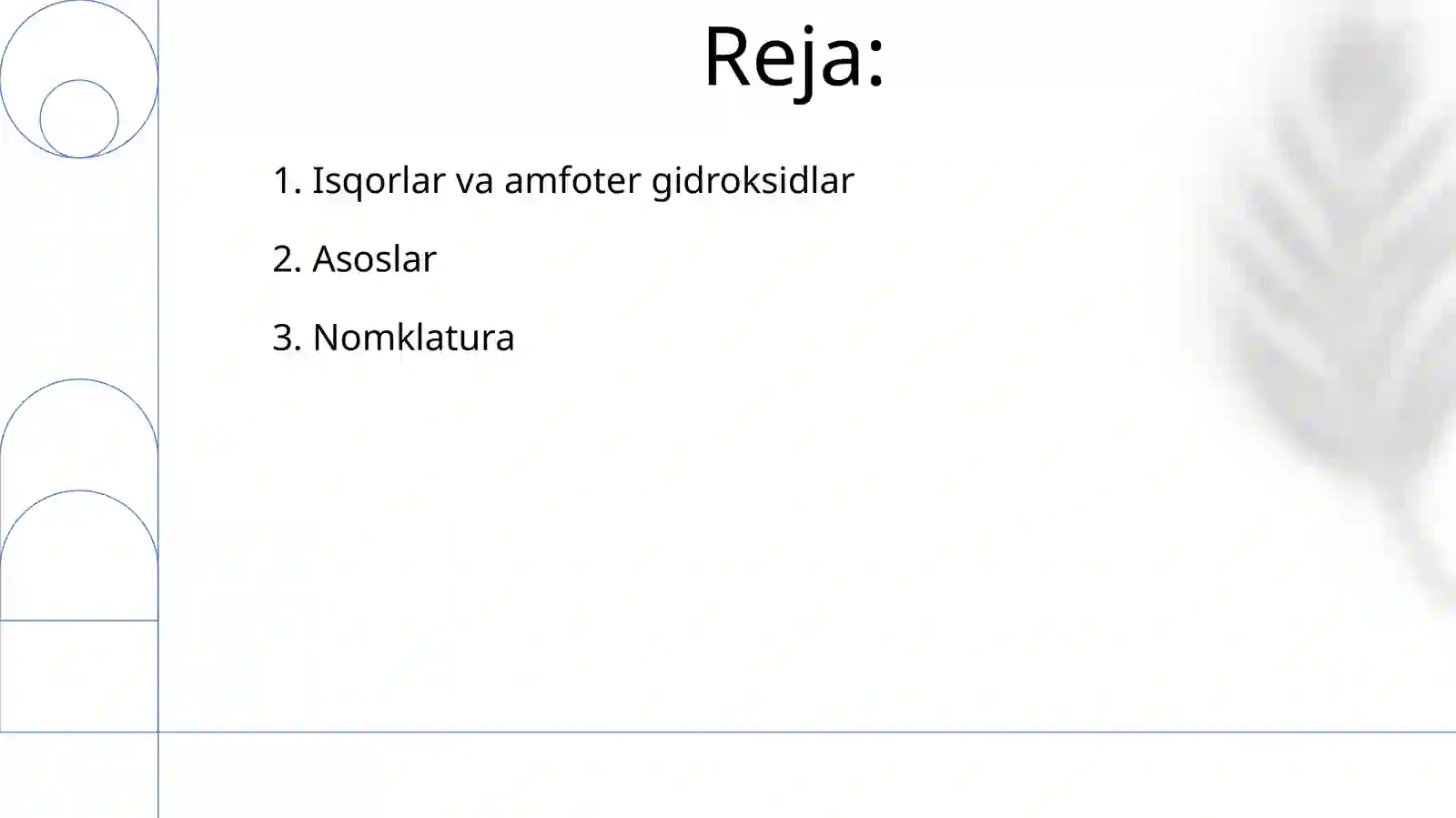 Reja:

1. Isqorlar va amfoter gidroksidlar

2. Asoslar

3. Nomklatura